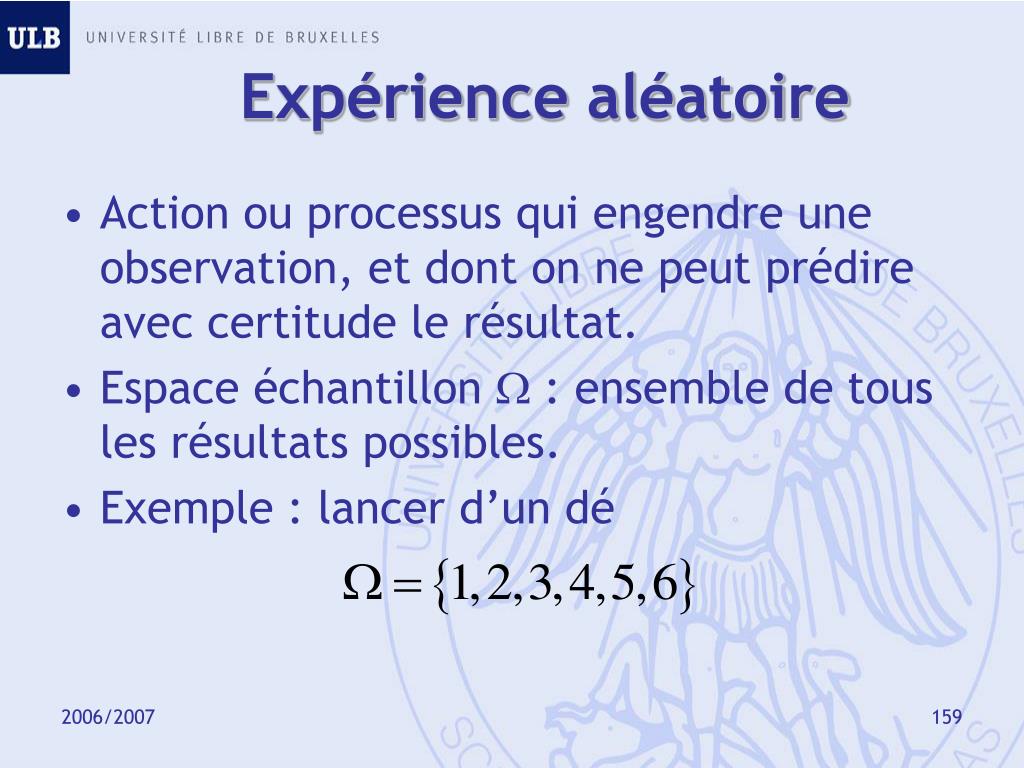 ULB UNIVERSITÉ LIBRE DE BRUXELLES

Expérience aléatoire

• Action ou processus qui engendre une observation, et dont on ne peut prédire avec certitude le résultat.
• Espace échantillon $\Omega$ : ensemble de tous les résultats possibles.
• Exemple : lancer d'un dé

$\Omega = \{1, 2, 3, 4, 5, 6\}$

2006/2007

159